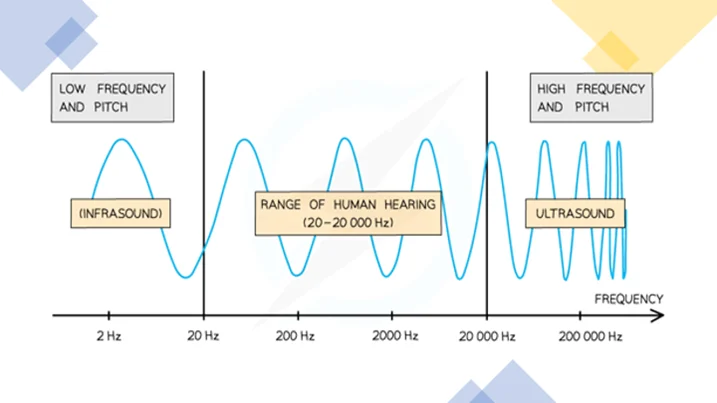 LOW FREQUENCY AND PITCH

HIGH FREQUENCY AND PITCH

(INFRASOUND)

RANGE OF HUMAN HEARING (20–20 000 Hz)

ULTRASOUND

FREQUENCY

2 Hz

20 Hz

200 Hz

2000 Hz

20 000 Hz

200 000 Hz